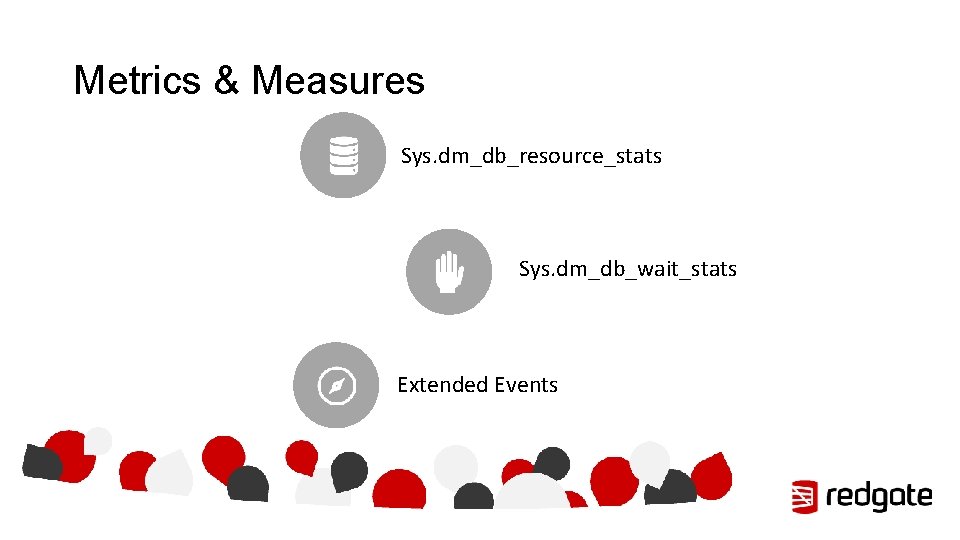 Metrics & Measures

Sys.dm_db_resource_stats

Sys.dm_db_wait_stats

Extended Events

redgate